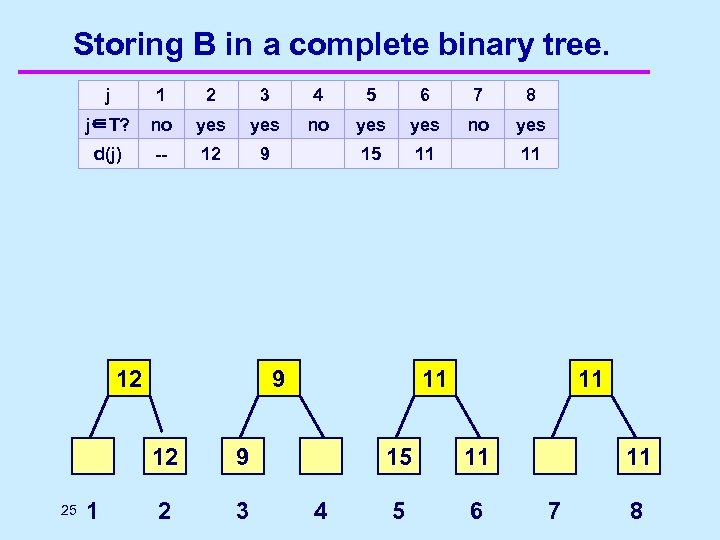 Storing B in a complete binary tree.

| j | 1 | 2 | 3 | 4 | 5 | 6 | 7 | 8 |
|---|---|---|---|---|---|---|---|---|
| j∈T? | no | yes | yes | no | yes | yes | no | yes |
| d(j) | -- | 12 | 9 |  | 15 | 11 |  | 11 |

12
9
11
11

12
9
15
11
11

25
1 2 3 4 5 6 7 8